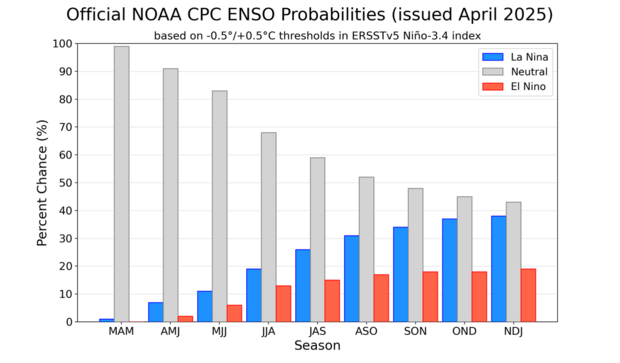 Official NOAA CPC ENSO Probabilities (issued April 2025)

based on -0.5°/+0.5°C thresholds in ERSSTv5 Niño-3.4 index

La Nina
Neutral
El Nino

Percent Chance (%)

100
90
80
70
60
50
40
30
20
10
0

MAM AMJ MJJ JJA JAS ASO SON OND NDJ

Season